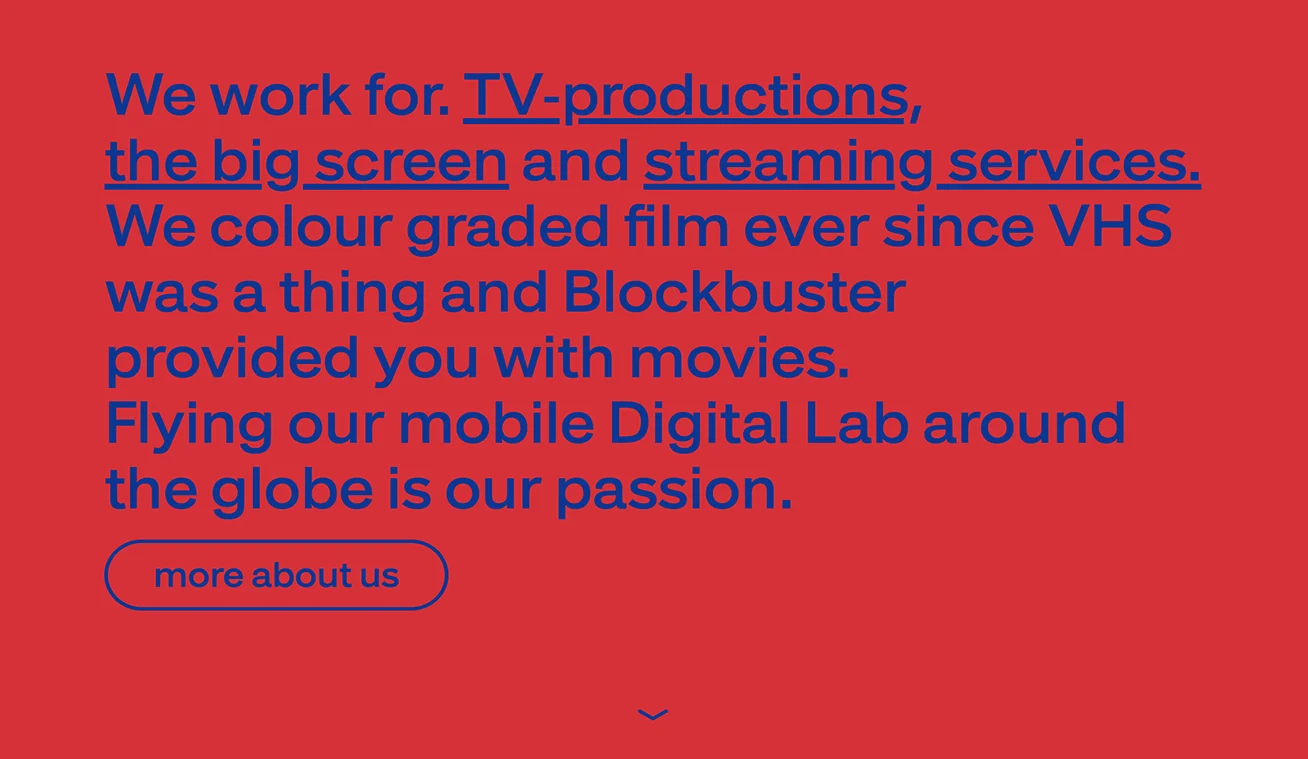 We work for. TV-productions, the big screen and streaming services. We colour graded film ever since VHS was a thing and Blockbuster provided you with movies. Flying our mobile Digital Lab around the globe is our passion.

more about us